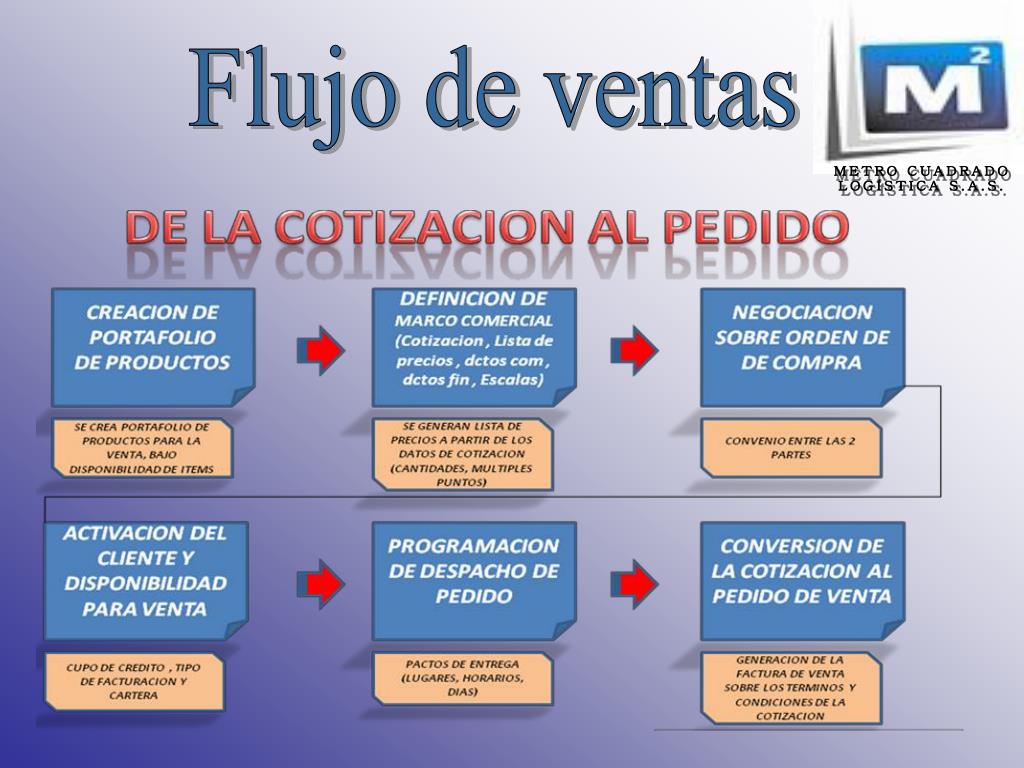 Flujo de ventas

M²

METRO CUADRADO
LOGISTICA S.A.S.

DE LA COTIZACION AL PEDIDO

CREACION DE PORTAFOLIO DE PRODUCTOS

SE CREA PORTAFOLIO DE PRODUCTOS PARA LA VENTA, BAJO DISPONIBILIDAD DE ITEMS

DEFINICION DE MARCO COMERCIAL (Cotizacion , Lista de precios , dctos com , dctos fin , Escalas)

SE GENERAN LISTA DE PRECIOS A PARTIR DE LOS DATOS DE COTIZACION (CANTIDADES, MULTIPLES PUNTOS)

NEGOCIACION SOBRE ORDEN DE DE COMPRA

CONVENIO ENTRE LAS 2 PARTES

ACTIVACION DEL CLIENTE Y DISPONIBILIDAD PARA VENTA

CUPO DE CREDITO , TIPO DE FACTURACION Y CARTERA

PROGRAMACION DE DESPACHO DE PEDIDO

PACTOS DE ENTREGA (LUGARES, HORARIOS, DIAS)

CONVERSION DE LA COTIZACION AL PEDIDO DE VENTA

GENERACION DE LA FACTURA DE VENTA SOBRE LOS TERMINOS Y CONDICIONES DE LA COTIZACION